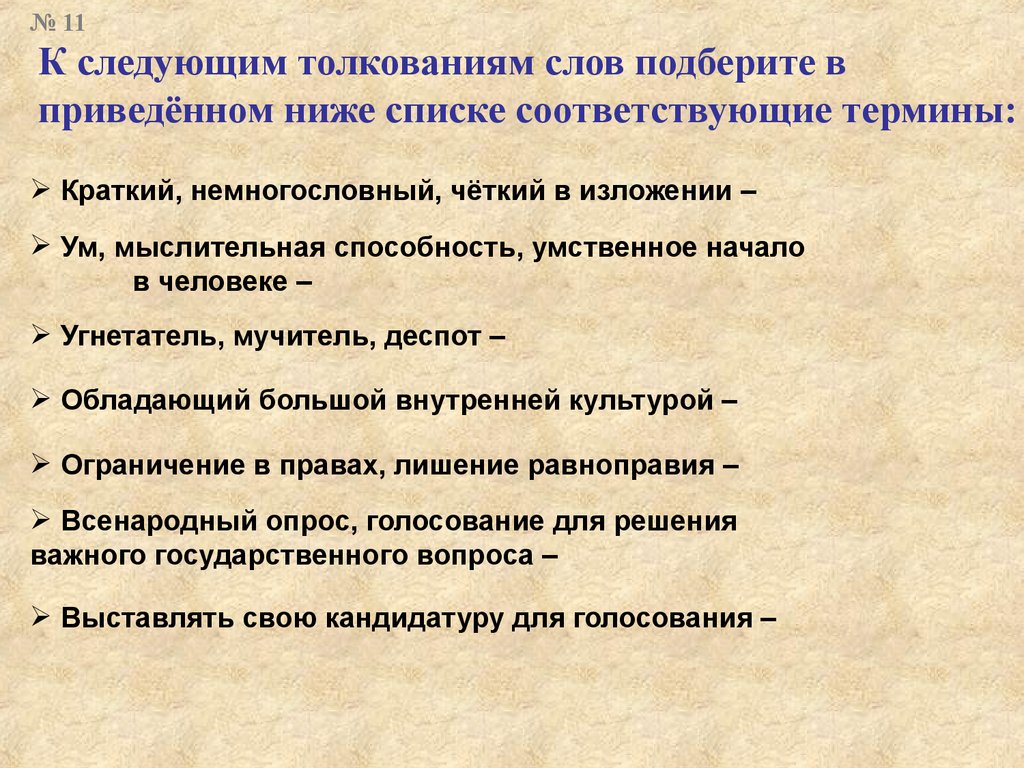 № 11

К следующим толкованиям слов подберите в приведённом ниже списке соответствующие термины:

➢ Краткий, немногословный, чёткий в изложении –

➢ Ум, мыслительная способность, умственное начало в человеке –

➢ Угнетатель, мучитель, деспот –

➢ Обладающий большой внутренней культурой –

➢ Ограничение в правах, лишение равноправия –

➢ Всенародный опрос, голосование для решения важного государственного вопроса –

➢ Выставлять свою кандидатуру для голосования –